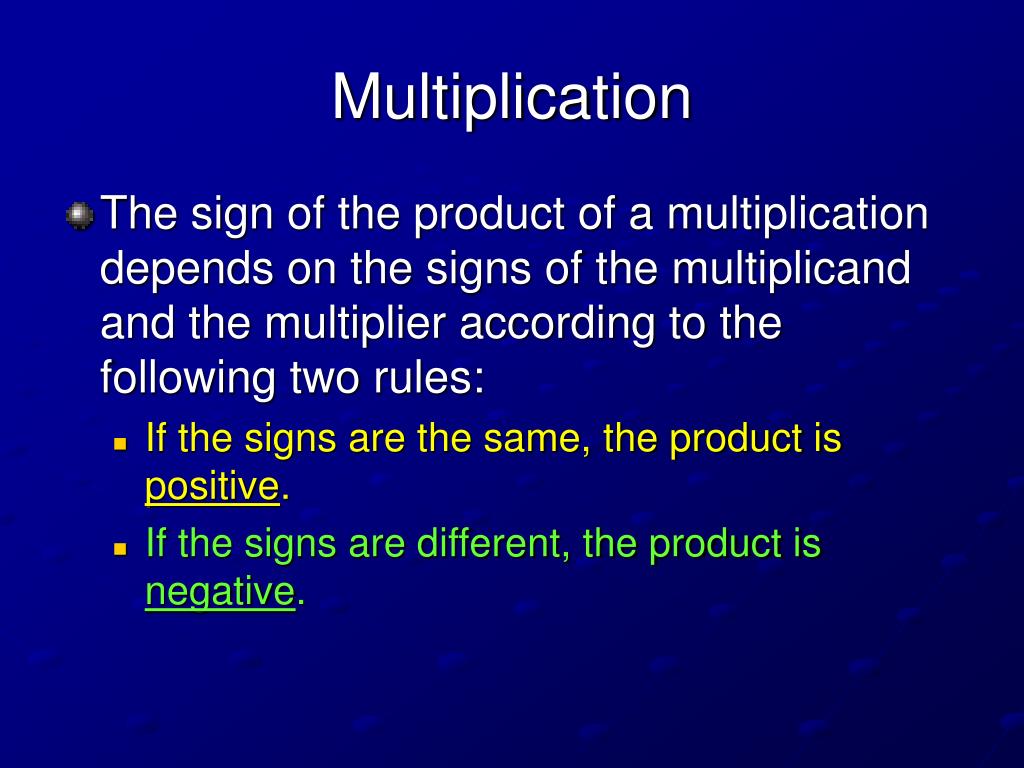 Multiplication

The sign of the product of a multiplication depends on the signs of the multiplicand and the multiplier according to the following two rules:

If the signs are the same, the product is positive.

If the signs are different, the product is negative.